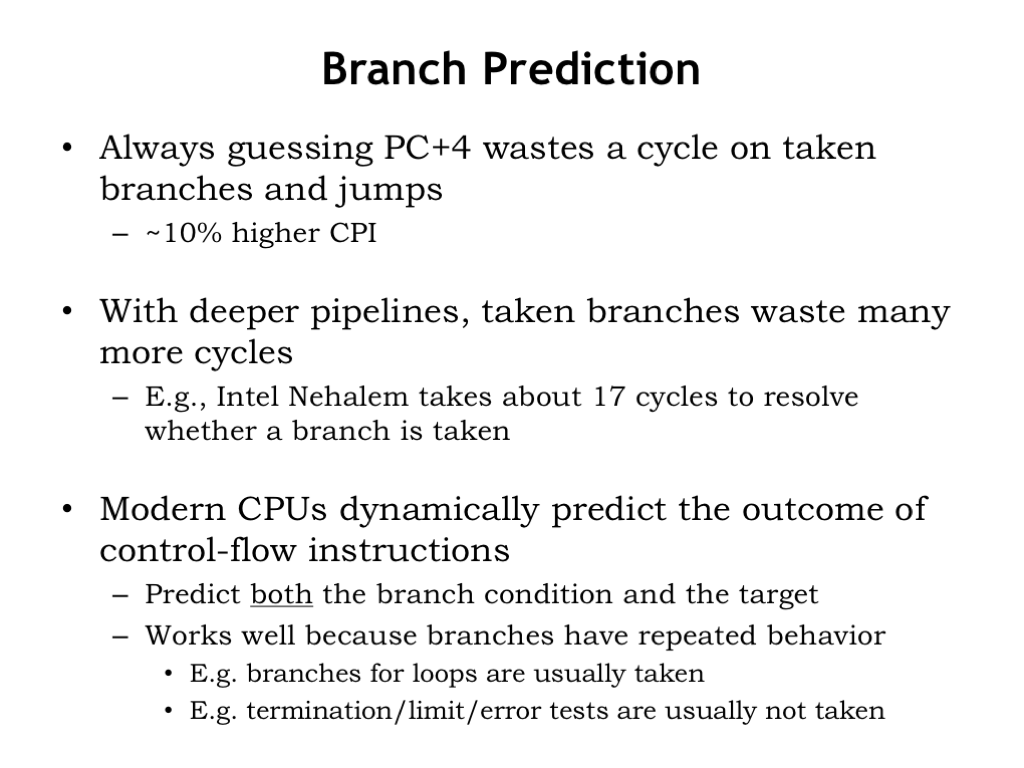 Branch Prediction

• Always guessing PC+4 wastes a cycle on taken branches and jumps
– ~10% higher CPI

• With deeper pipelines, taken branches waste many more cycles
– E.g., Intel Nehalem takes about 17 cycles to resolve whether a branch is taken

• Modern CPUs dynamically predict the outcome of control-flow instructions
– Predict both the branch condition and the target
– Works well because branches have repeated behavior
• E.g. branches for loops are usually taken
• E.g. termination/limit/error tests are usually not taken